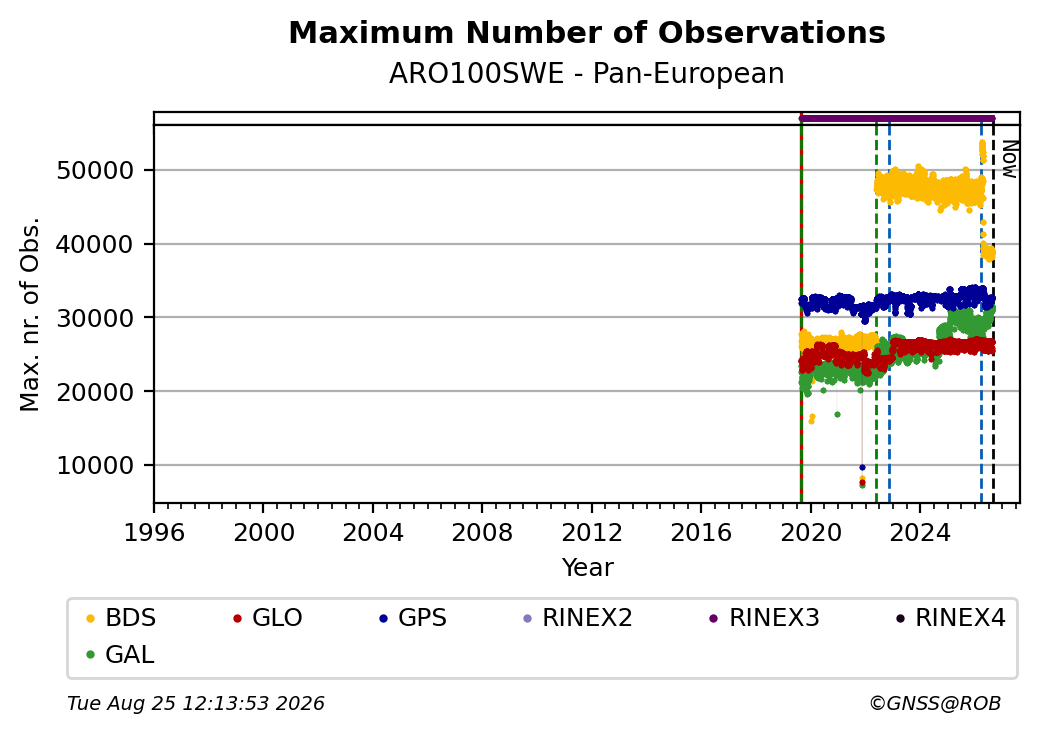 Maximum Number of Observations
ARO100SWE - Pan-European

Max. nr. of Obs.

50000
40000
30000
20000
10000

Now

1996 2000 2004 2008 2012 2016 2020 2024

Year

BDS GLO GPS RINEX2 RINEX3 RINEX4 GAL

Tue Aug 25 12:13:53 2026

©GNSS@ROB